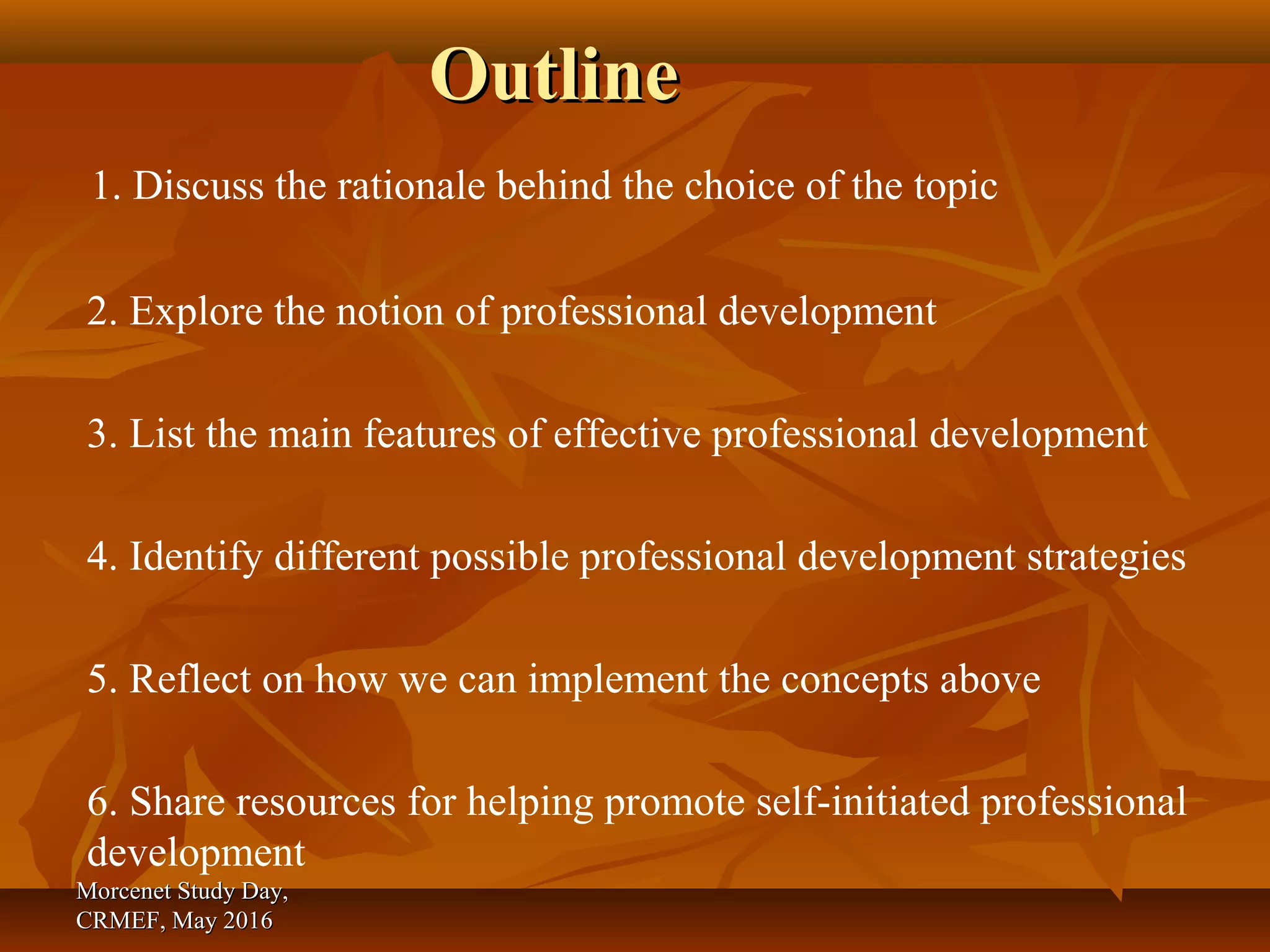 Outline

1. Discuss the rationale behind the choice of the topic

2. Explore the notion of professional development

3. List the main features of effective professional development

4. Identify different possible professional development strategies

5. Reflect on how we can implement the concepts above

6. Share resources for helping promote self-initiated professional development

Morcenet Study Day, CRMEF, May 2016